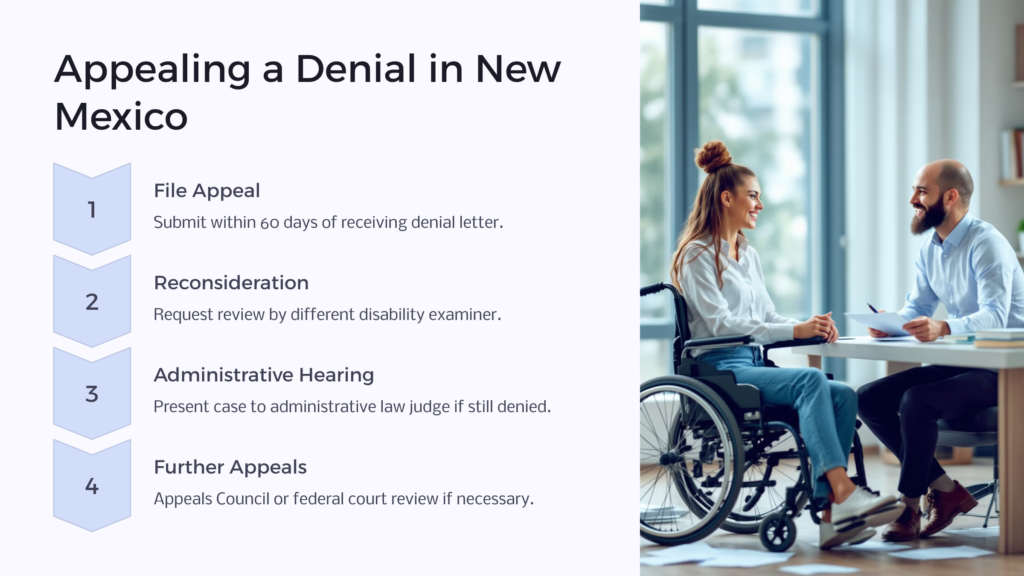 Appealing a Denial in New Mexico

1

File Appeal

Submit within 60 days of receiving denial letter.

2

Reconsideration

Request review by different disability examiner.

3

Administrative Hearing

Present case to administrative law judge if still denied.

4

Further Appeals

Appeals Council or federal court review if necessary.